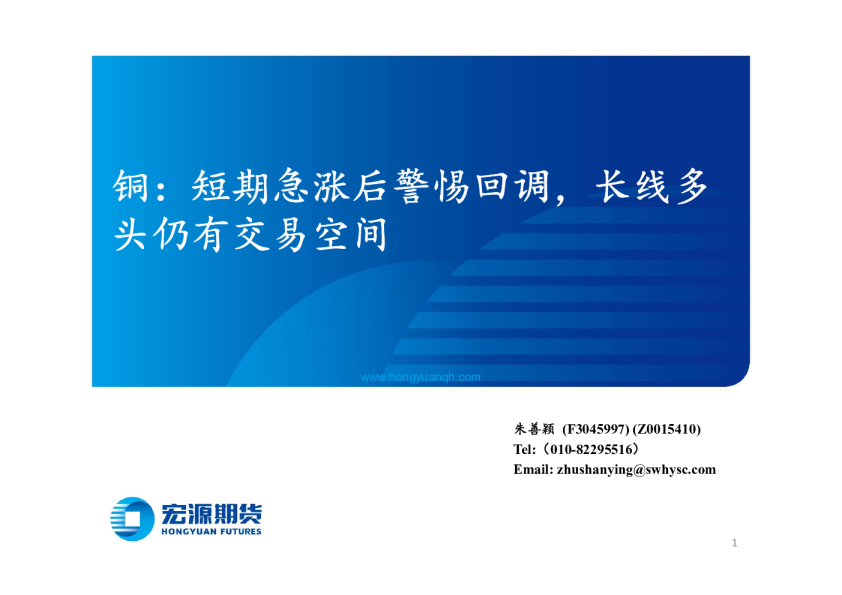 铜：短期急涨后警惕回调，长线多头仍有交易空间

www.hongyuanqh.com

朱善颖 (F3045997) (Z0015410)
Tel:（010-82295516）
Email: zhushanying@swhysc.com

宏源期货
HONGYUAN FUTURES

1